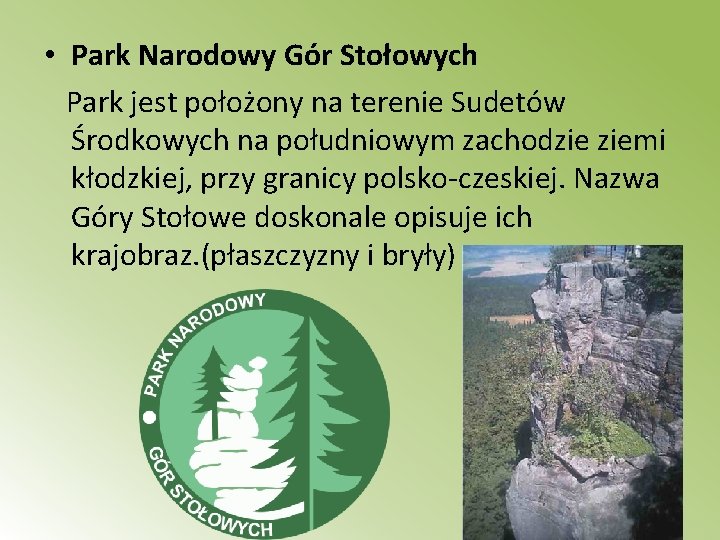 • Park Narodowy Gór Stołowych

Park jest położony na terenie Sudetów Środkowych na południowym zachodzie ziemi kłodzkiej, przy granicy polsko-czeskiej. Nazwa Góry Stołowe doskonale opisuje ich krajobraz.(płaszczyzny i bryły)

PARK NARODOWY • GÓR STOŁOWYCH